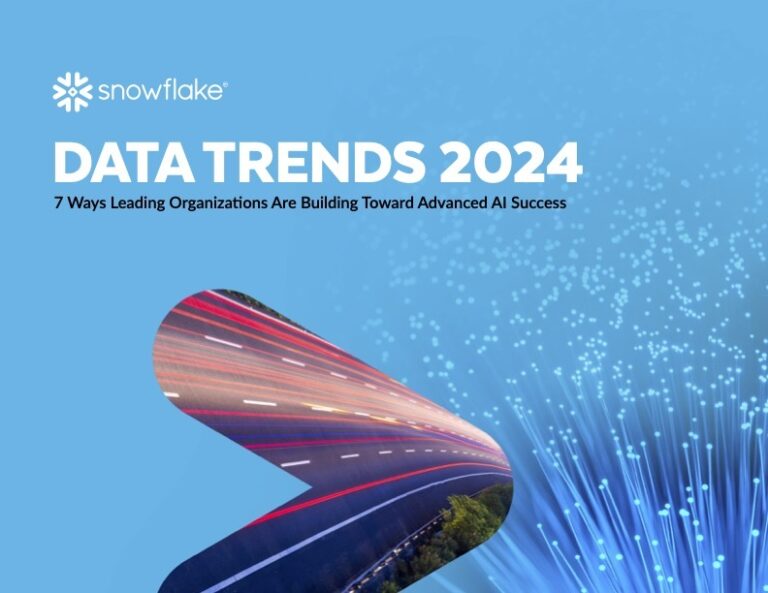 snowflake®

DATA TRENDS 2024

7 Ways Leading Organizations Are Building Toward Advanced AI Success